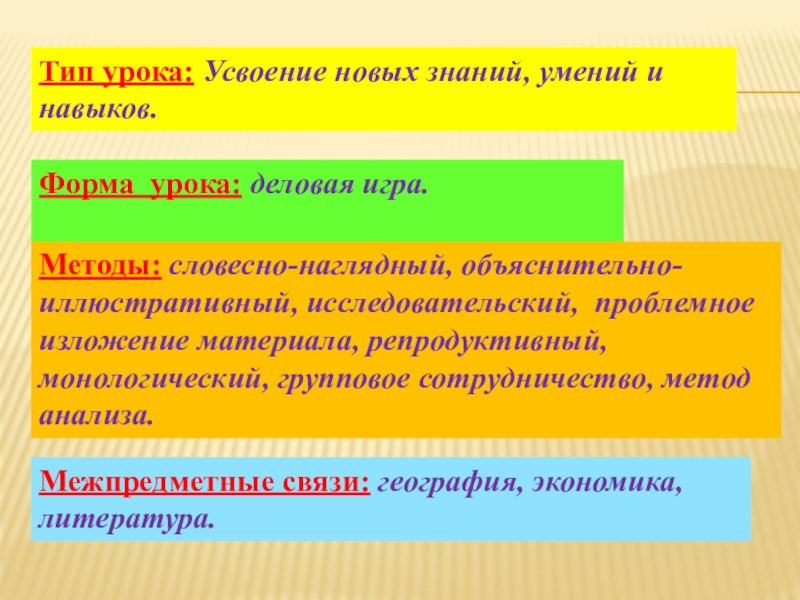 Тип урока: Усвоение новых знаний, умений и навыков.

Форма урока: деловая игра.

Методы: словесно-наглядный, объяснительно-иллюстративный, исследовательский, проблемное изложение материала, репродуктивный, монологический, групповое сотрудничество, метод анализа.

Межпредметные связи: география, экономика, литература.